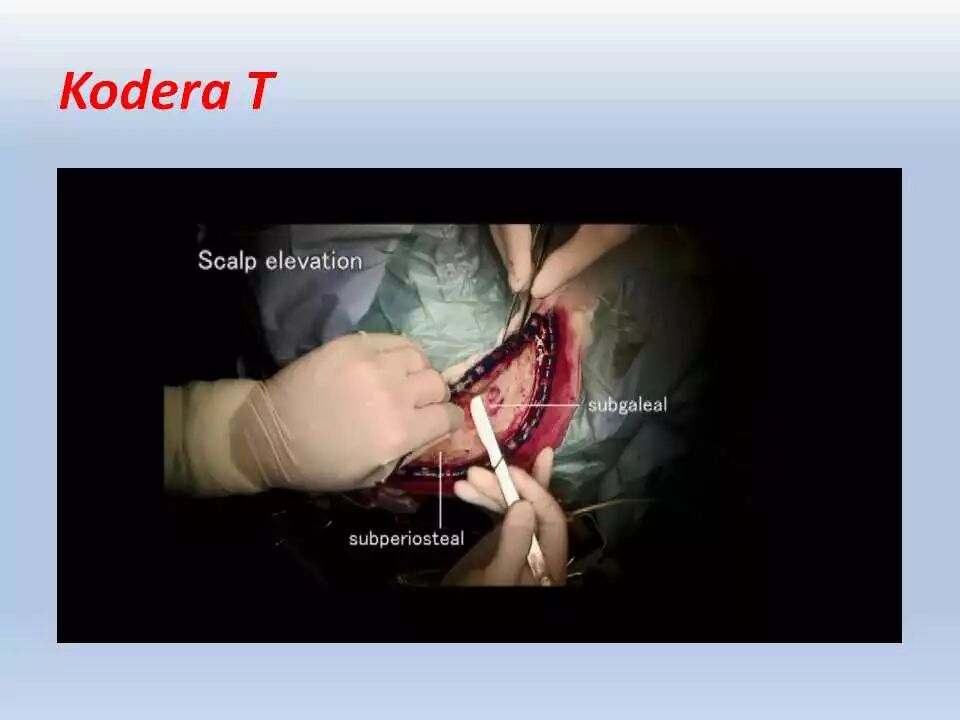 Kodera T

Scalp elevation

subgaleal

subperiosteal